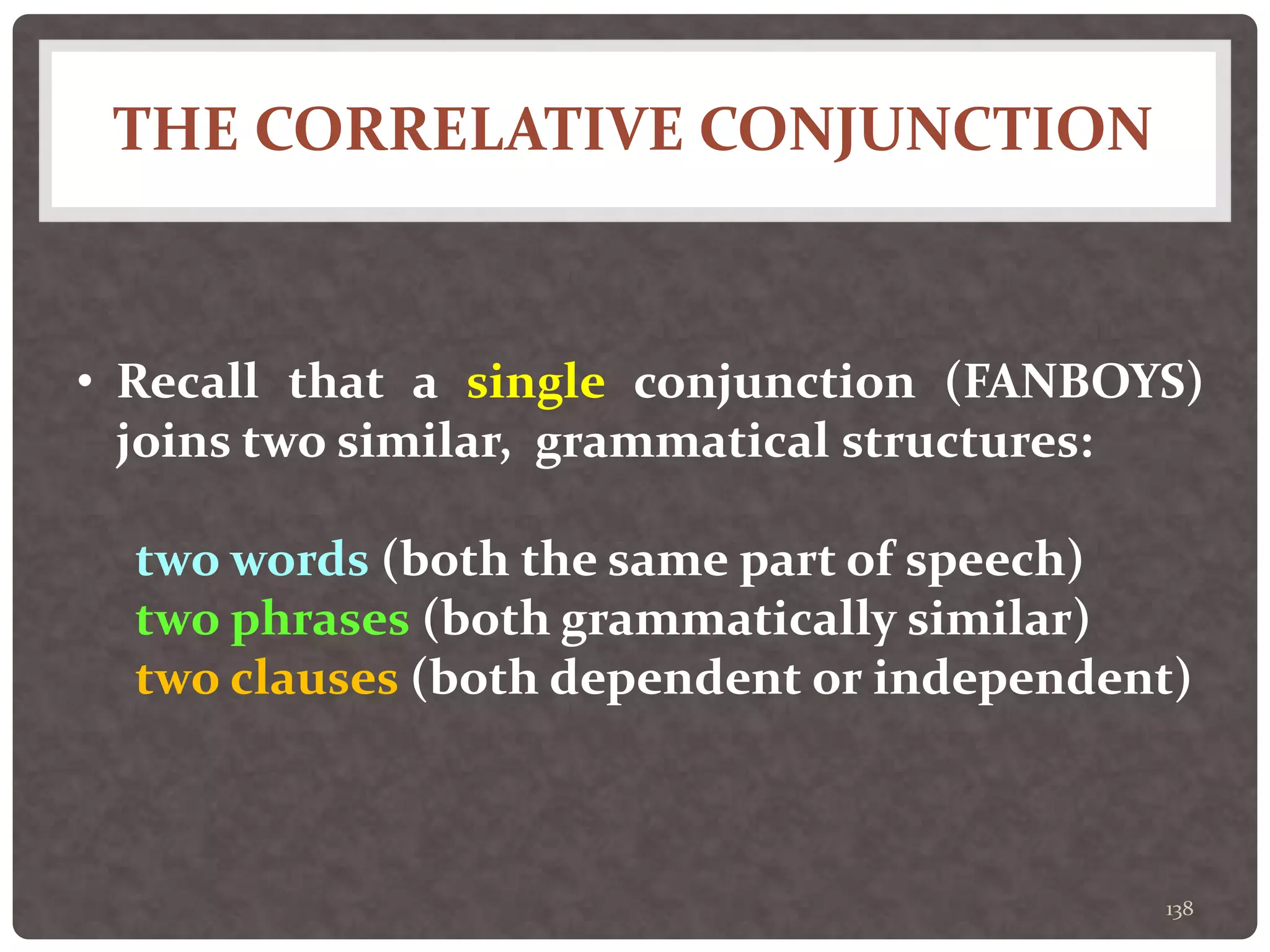 THE CORRELATIVE CONJUNCTION

• Recall that a single conjunction (FANBOYS) joins two similar, grammatical structures:

two words (both the same part of speech)
two phrases (both grammatically similar)
two clauses (both dependent or independent)

138